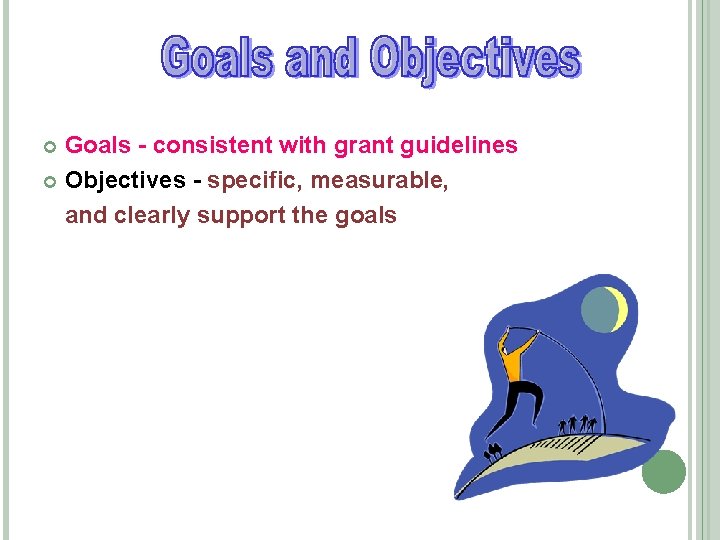 Goals and Objectives

Goals - consistent with grant guidelines

Objectives - specific, measurable, and clearly support the goals